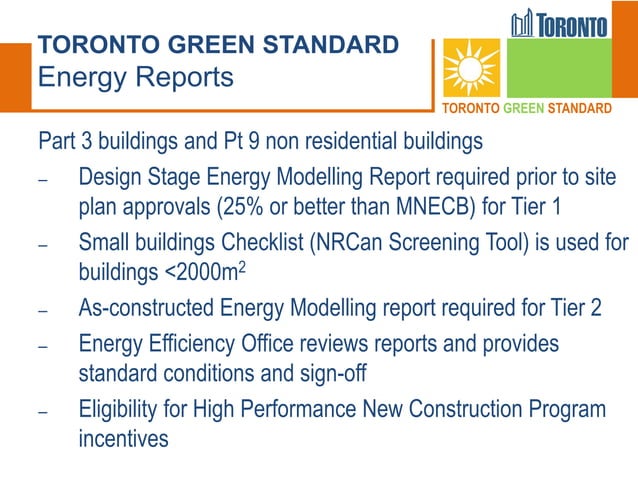 TORONTO GREEN STANDARD
Energy Reports

TORONTO

TORONTO GREEN STANDARD

Part 3 buildings and Pt 9 non residential buildings

– Design Stage Energy Modelling Report required prior to site plan approvals (25% or better than MNECB) for Tier 1

– Small buildings Checklist (NRCan Screening Tool) is used for buildings <2000m$^2$

– As-constructed Energy Modelling report required for Tier 2

– Energy Efficiency Office reviews reports and provides standard conditions and sign-off

– Eligibility for High Performance New Construction Program incentives